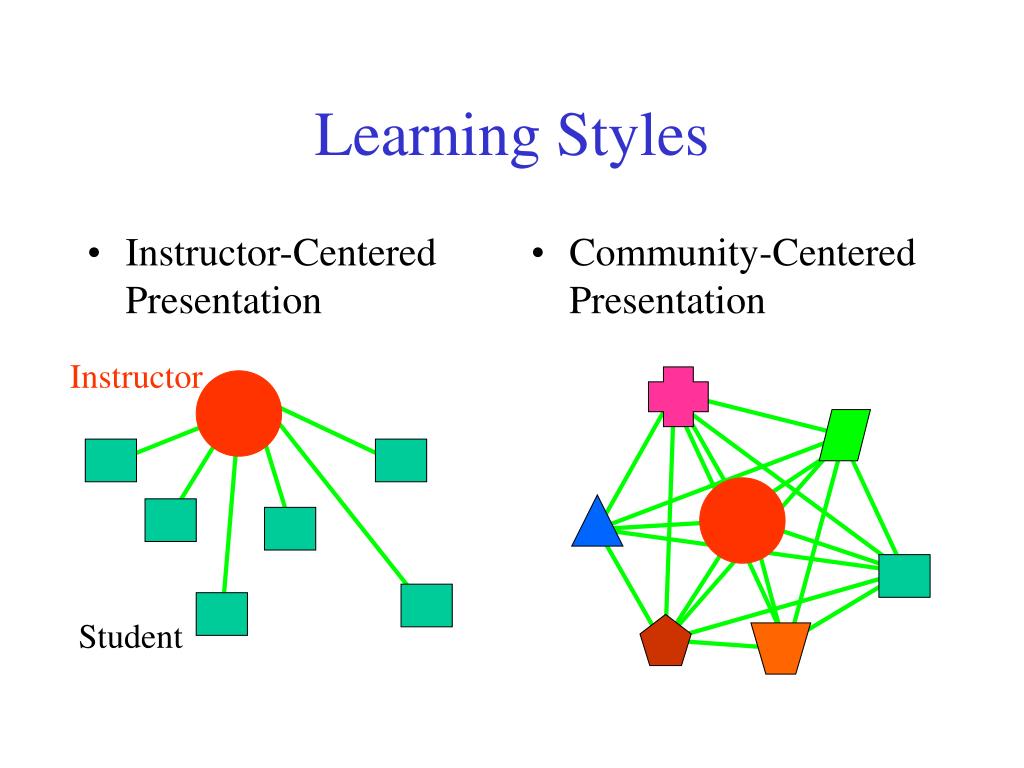 Learning Styles

• Instructor-Centered Presentation

Instructor

Student

• Community-Centered Presentation